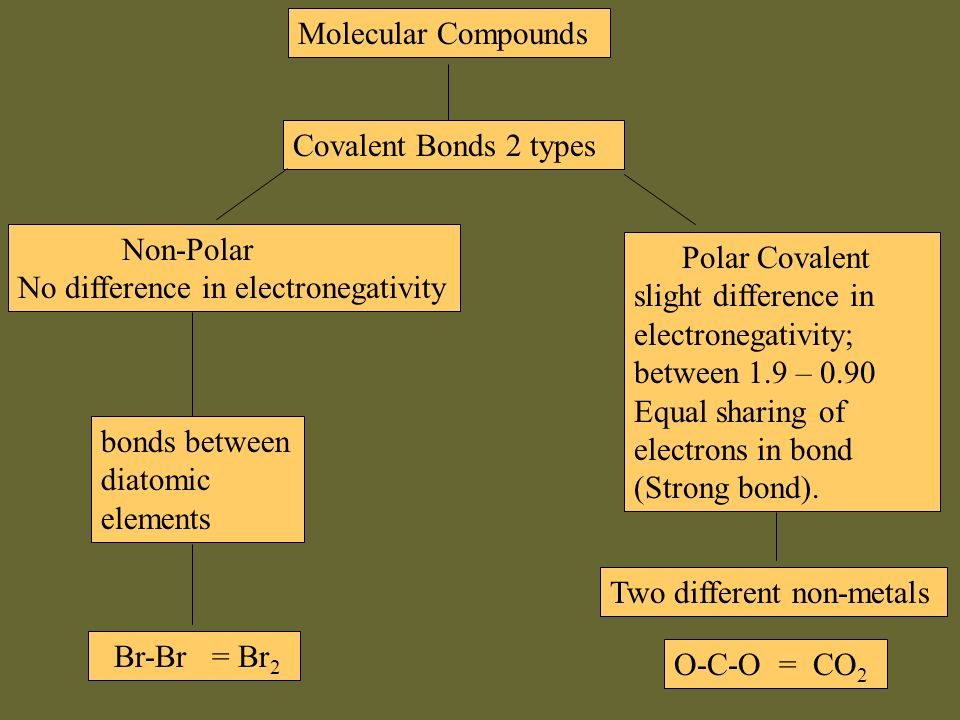 Molecular Compounds

Covalent Bonds 2 types

Non-Polar
No difference in electronegativity

bonds between diatomic elements

Br-Br = $Br_2$

Polar Covalent
slight difference in electronegativity; between 1.9 – 0.90 Equal sharing of electrons in bond (Strong bond).

Two different non-metals

O-C-O = $CO_2$